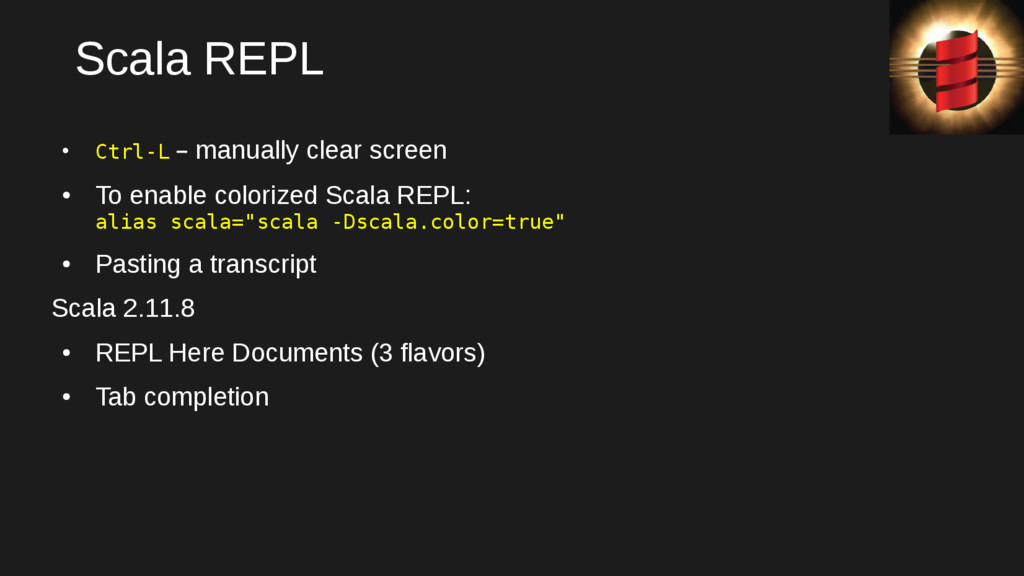 Scala REPL

• Ctrl-L – manually clear screen

• To enable colorized Scala REPL:
alias scala="scala -Dscala.color=true"

• Pasting a transcript

Scala 2.11.8

• REPL Here Documents (3 flavors)

• Tab completion